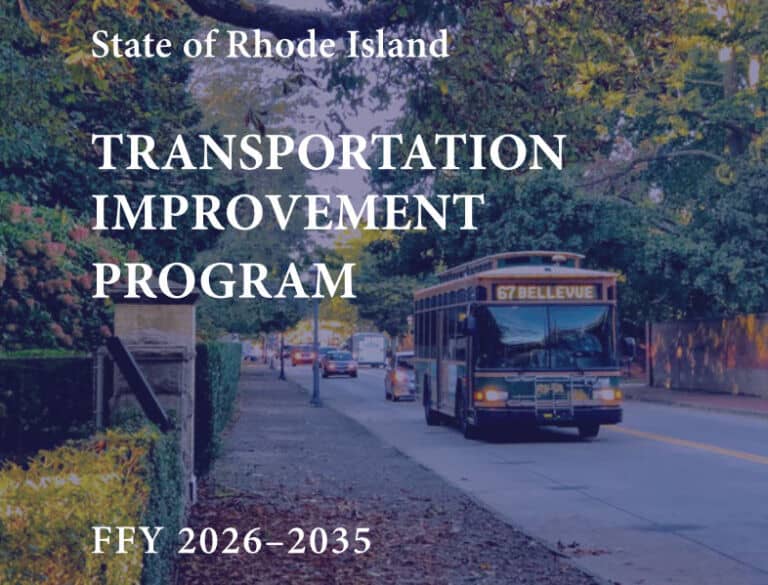 State of Rhode Island

TRANSPORTATION IMPROVEMENT PROGRAM

67 BELLEVUE

FFY 2026–2035